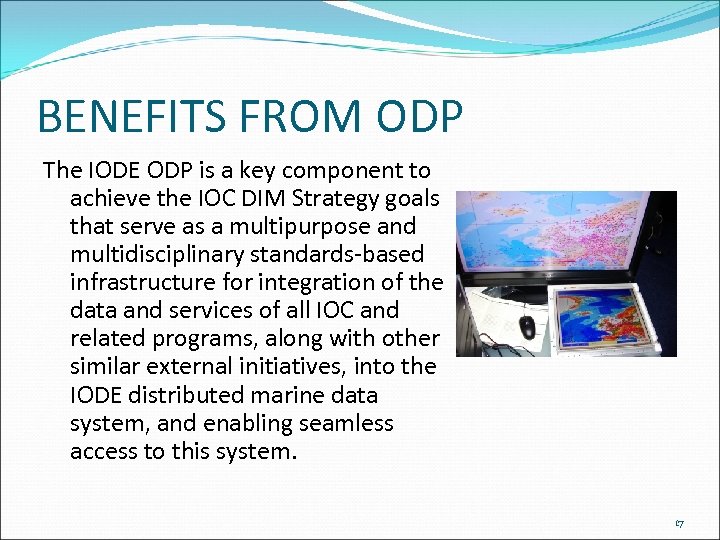 BENEFITS FROM ODP

The IODE ODP is a key component to achieve the IOC DIM Strategy goals that serve as a multipurpose and multidisciplinary standards-based infrastructure for integration of the data and services of all IOC and related programs, along with other similar external initiatives, into the IODE distributed marine data system, and enabling seamless access to this system.

17